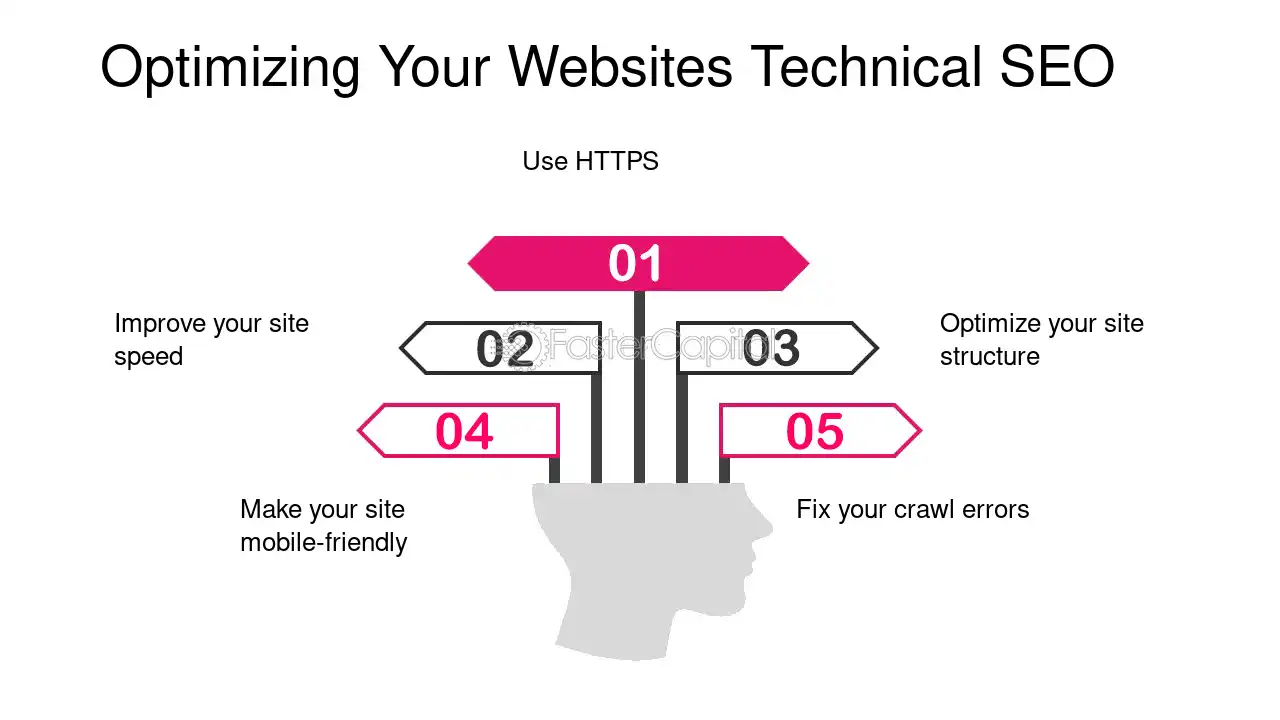 Optimizing Your Websites Technical SEO

Use HTTPS

01

Improve your site speed

02

FasterCapital

03

Optimize your site structure

04

05

Make your site mobile-friendly

Fix your crawl errors